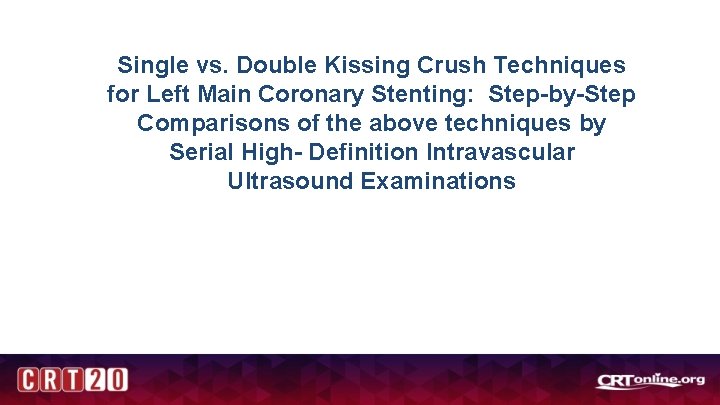 Single vs. Double Kissing Crush Techniques for Left Main Coronary Stenting: Step-by-Step Comparisons of the above techniques by Serial High- Definition Intravascular Ultrasound Examinations

CRT20

CRTonline.org